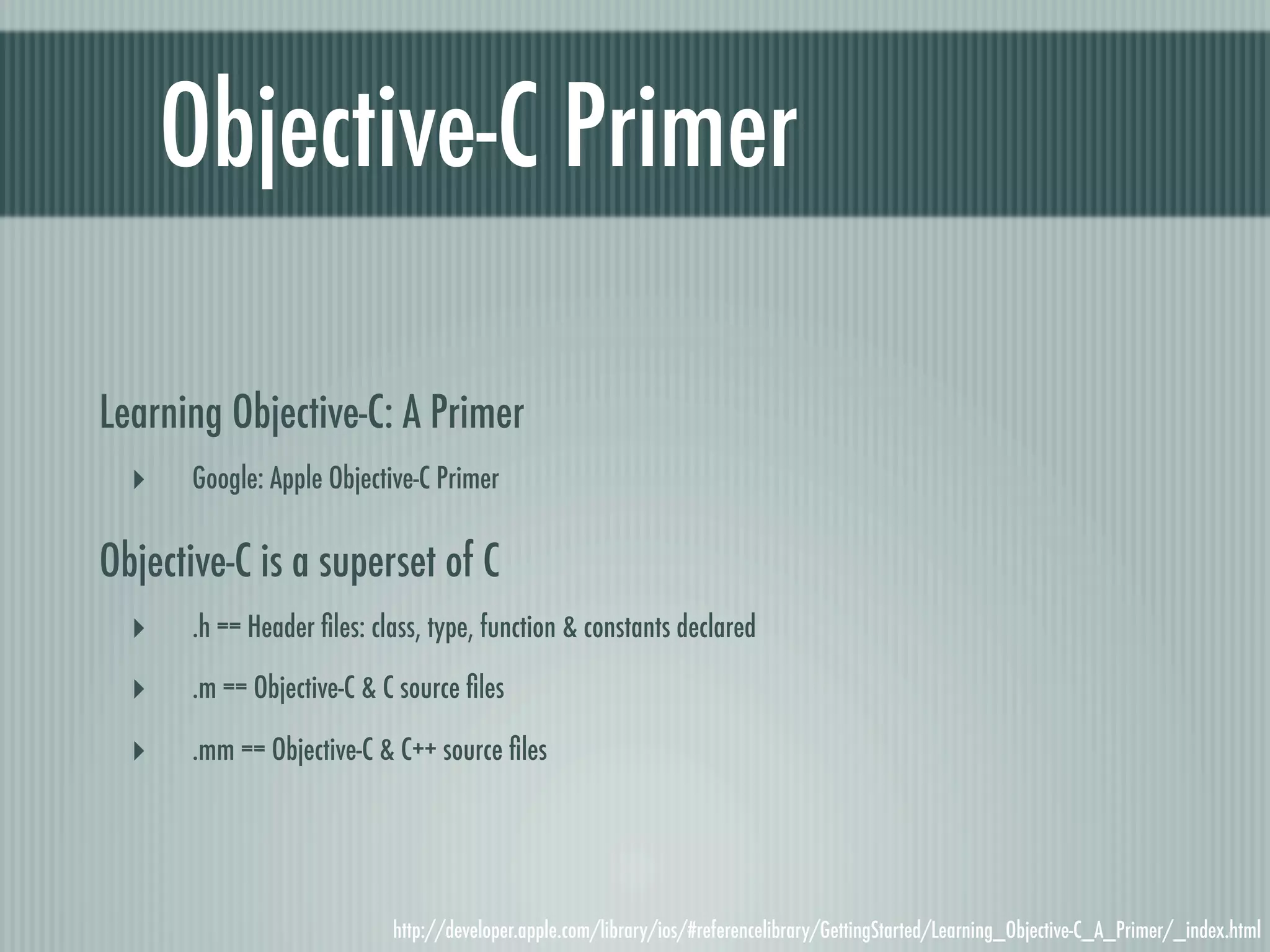 Objective-C Primer

Learning Objective-C: A Primer

‣ Google: Apple Objective-C Primer

Objective-C is a superset of C

‣ .h == Header files: class, type, function & constants declared

‣ .m == Objective-C & C source files

‣ .mm == Objective-C & C++ source files

http://developer.apple.com/library/ios/#referencelibrary/GettingStarted/Learning_Objective-C_A_Primer/_index.html